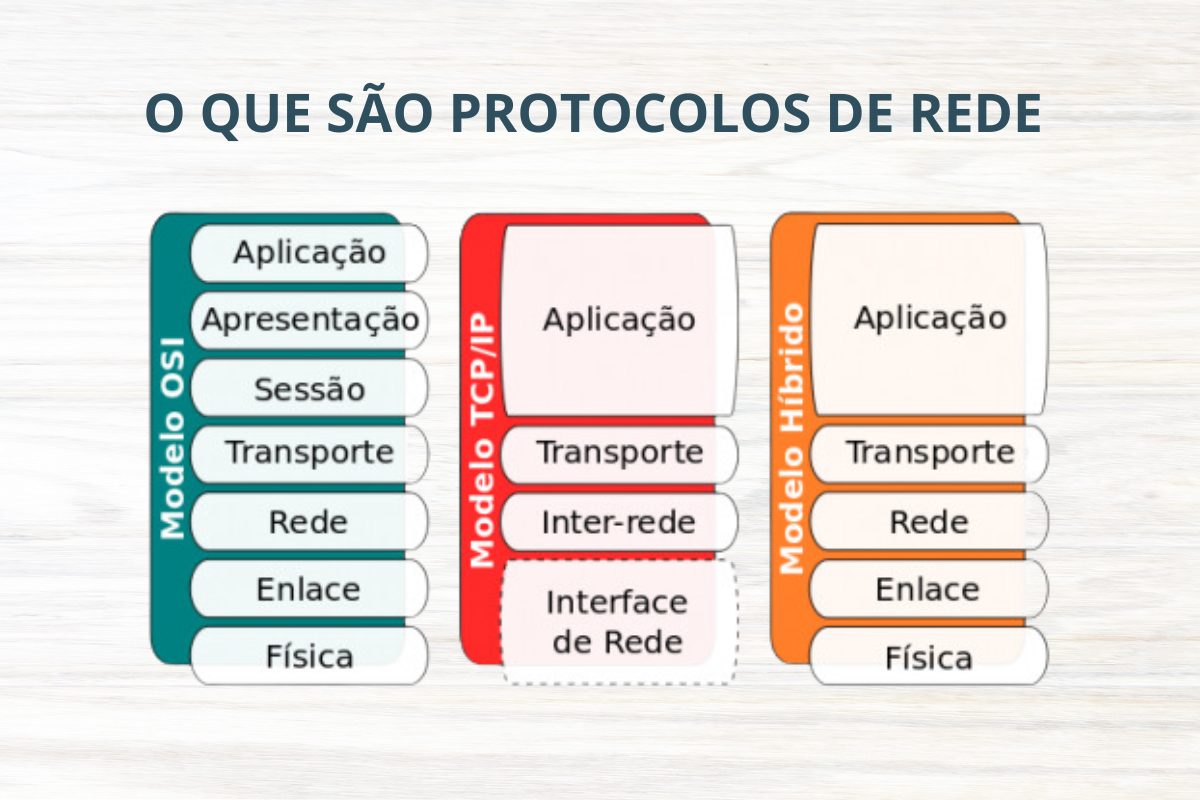 O QUE SÃO PROTOCOLOS DE REDE

Modelo OSI
Aplicação
Apresentação
Sessão
Transporte
Rede
Enlace
Física

Modelo TCP/IP
Aplicação
Transporte
Inter-rede
Interface de Rede

Modelo Híbrido
Aplicação
Transporte
Rede
Enlace
Física